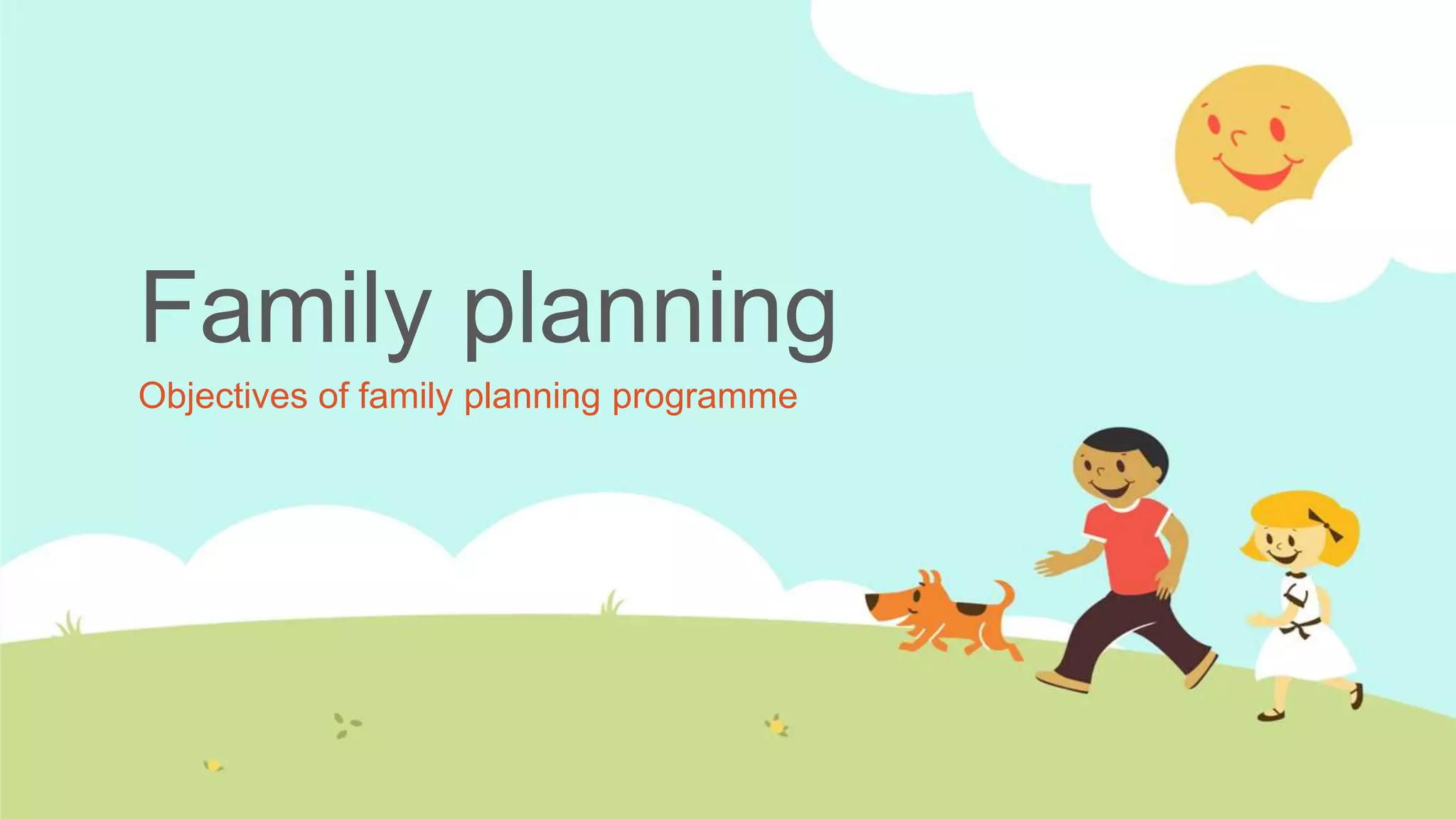 Family planning

Objectives of family planning programme